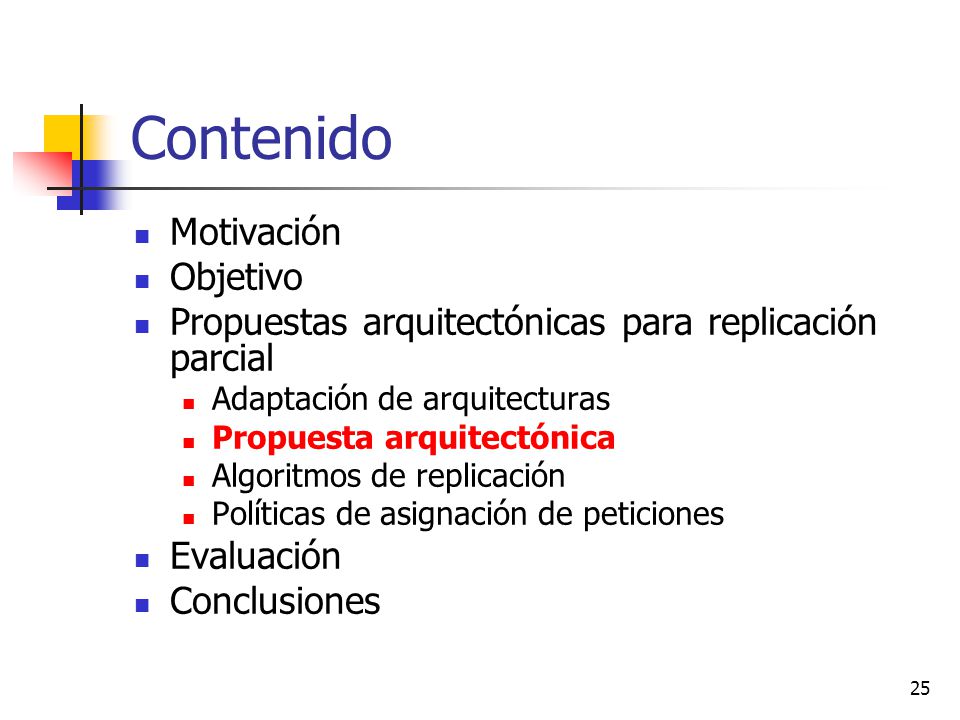 Contenido

- Motivación
- Objetivo
- Propuestas arquitectónicas para replicación parcial
  - Adaptación de arquitecturas
  - Propuesta arquitectónica
  - Algoritmos de replicación
  - Políticas de asignación de peticiones
- Evaluación
- Conclusiones

25